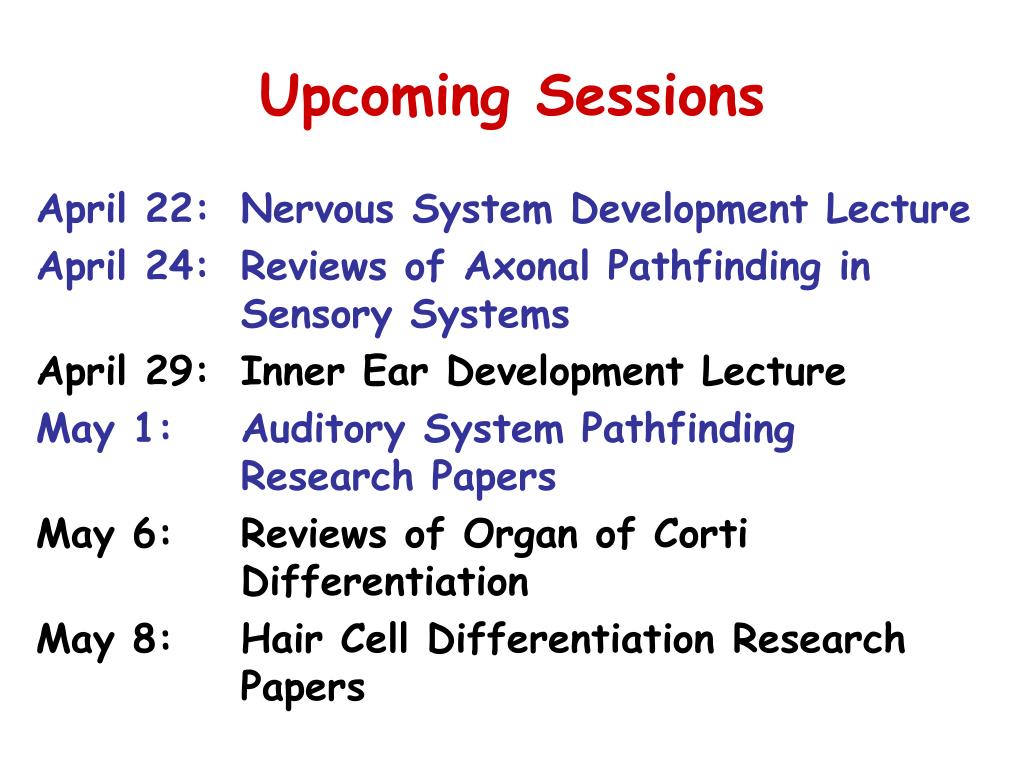 Upcoming Sessions

April 22: Nervous System Development Lecture
April 24: Reviews of Axonal Pathfinding in Sensory Systems
April 29: Inner Ear Development Lecture
May 1: Auditory System Pathfinding Research Papers
May 6: Reviews of Organ of Corti Differentiation
May 8: Hair Cell Differentiation Research Papers